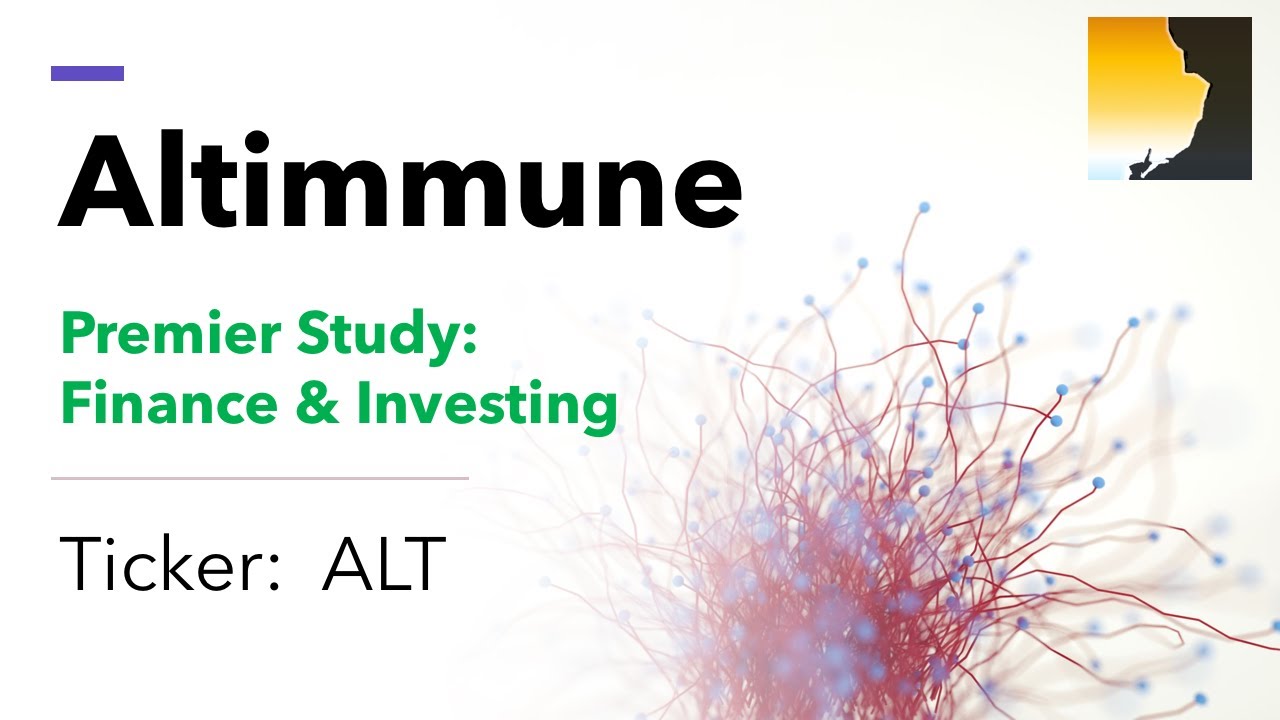 Altimmune

Premier Study:
Finance & Investing

Ticker: ALT